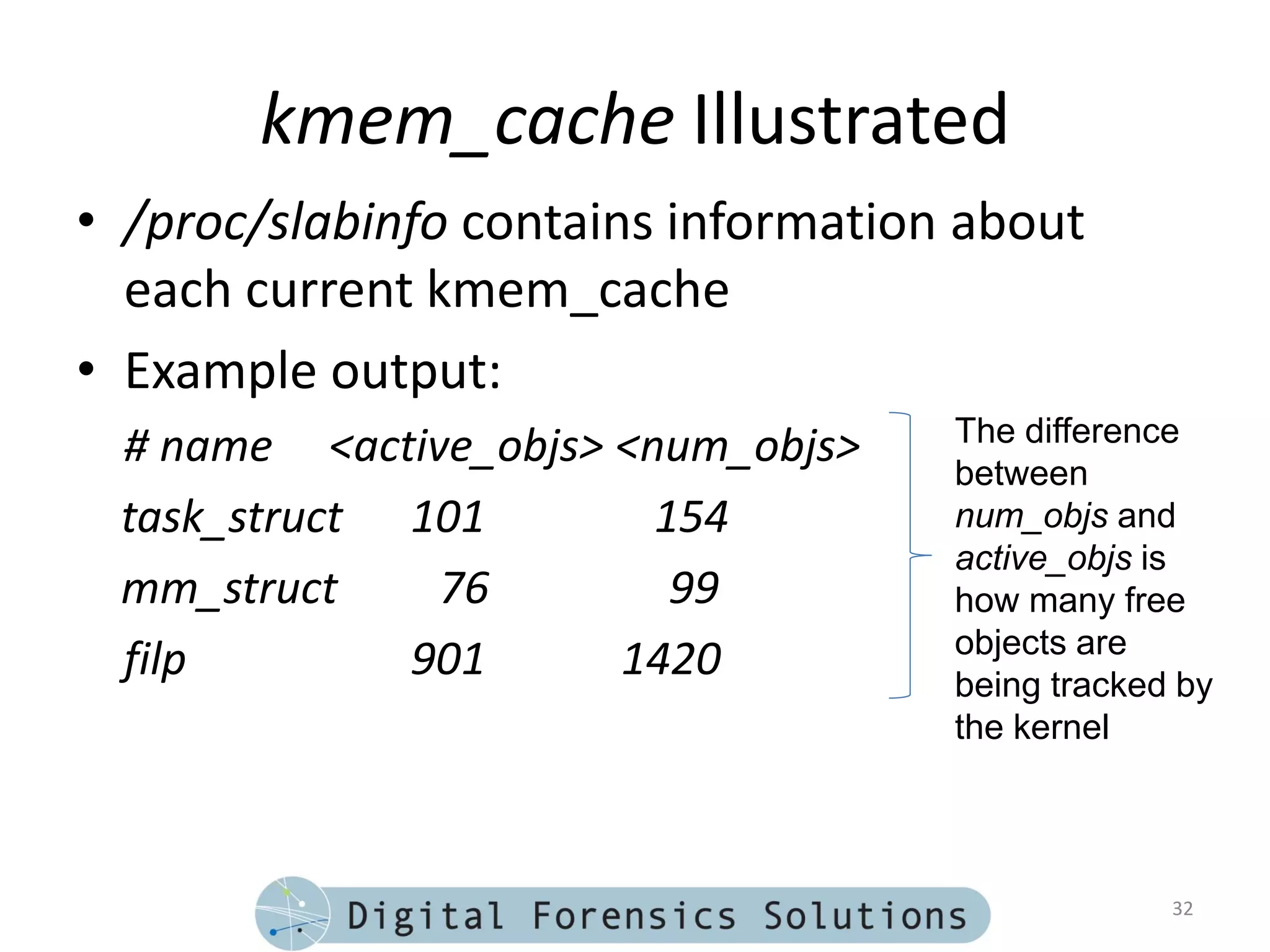 kmem_cache Illustrated

• /proc/slabinfo contains information about each current kmem_cache

• Example output:

| # name | <active_objs> | <num_objs> |
|---|---|---|
| task_struct | 101 | 154 |
| mm_struct | 76 | 99 |
| filp | 901 | 1420 |

The difference between num_objs and active_objs is how many free objects are being tracked by the kernel

Digital Forensics Solutions

32